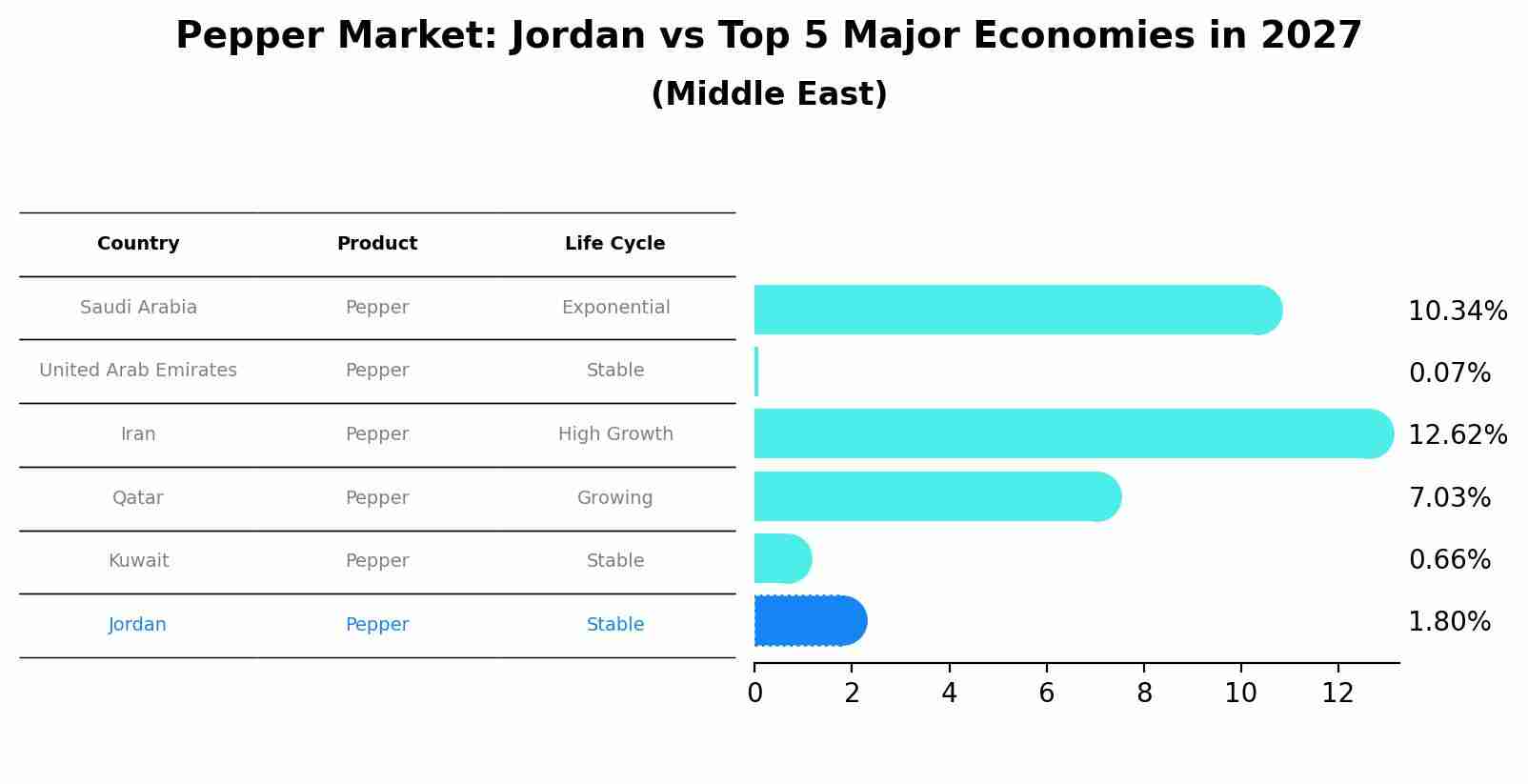 Pepper Market: Jordan vs Top 5 Major Economies in 2027
(Middle East)

| Country | Product | Life Cycle |
|---|---|---|
| Saudi Arabia | Pepper | Exponential |
| United Arab Emirates | Pepper | Stable |
| Iran | Pepper | High Growth |
| Qatar | Pepper | Growing |
| Kuwait | Pepper | Stable |
| Jordan | Pepper | Stable |

10.34%
0.07%
12.62%
7.03%
0.66%
1.80%

0 2 4 6 8 10 12